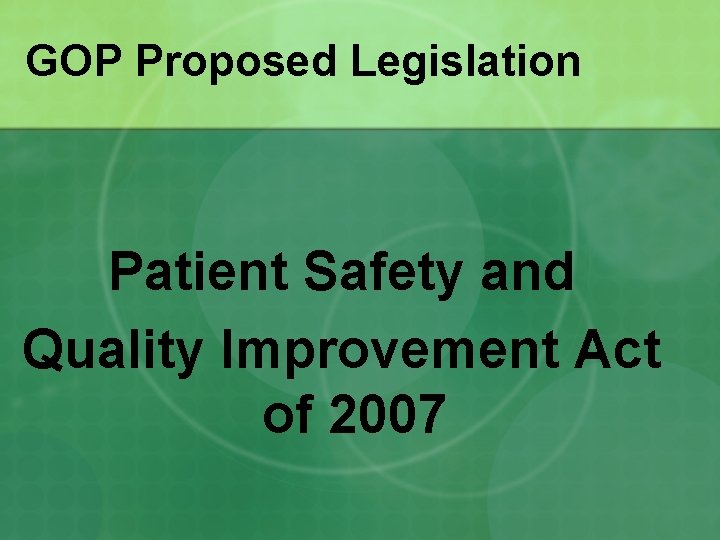 GOP Proposed Legislation

Patient Safety and Quality Improvement Act of 2007